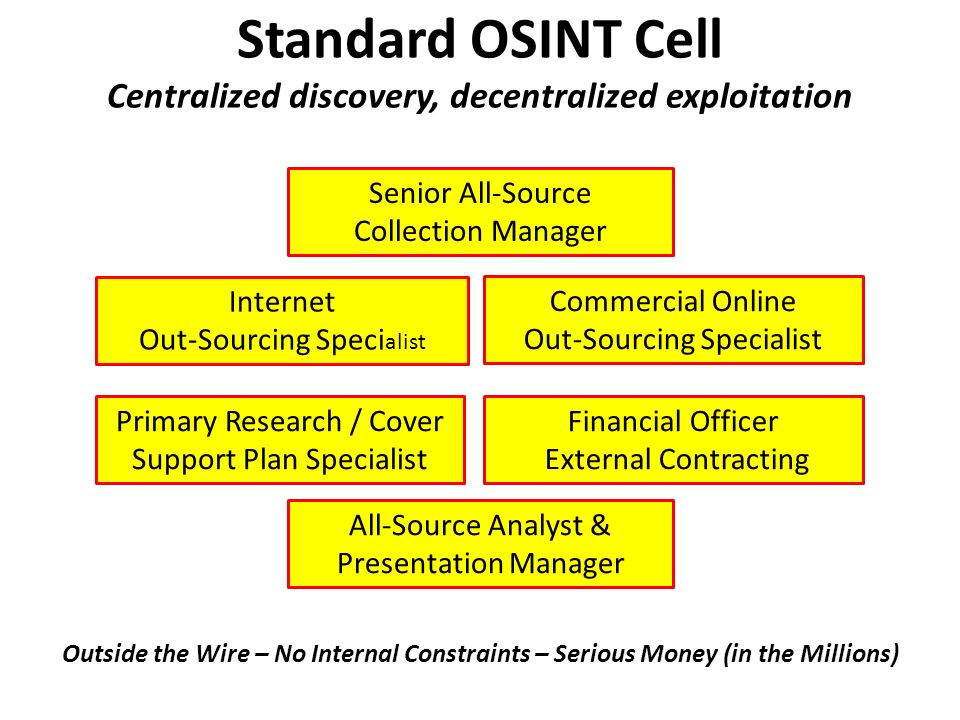 Standard OSINT Cell

Centralized discovery, decentralized exploitation

Senior All-Source Collection Manager

Internet Out-Sourcing Specialist

Commercial Online Out-Sourcing Specialist

Primary Research / Cover Support Plan Specialist

Financial Officer External Contracting

All-Source Analyst & Presentation Manager

Outside the Wire – No Internal Constraints – Serious Money (in the Millions)